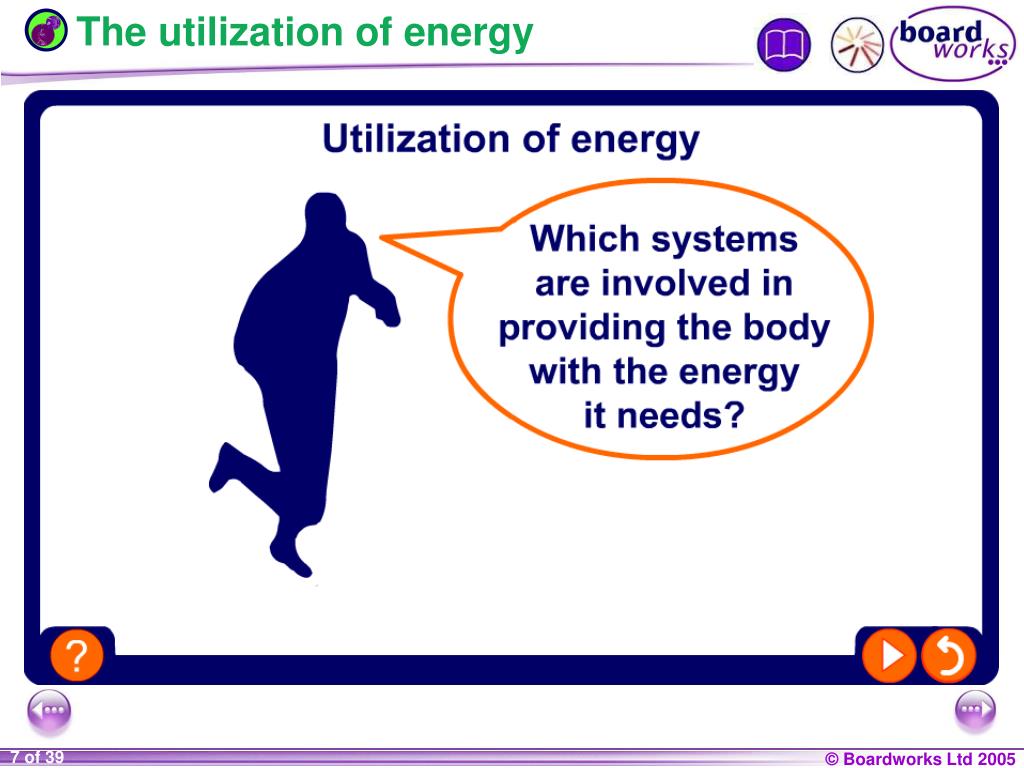 The utilization of energy

board works

Utilization of energy

Which systems are involved in providing the body with the energy it needs?

?

7 of 39

© Boardworks Ltd 2005